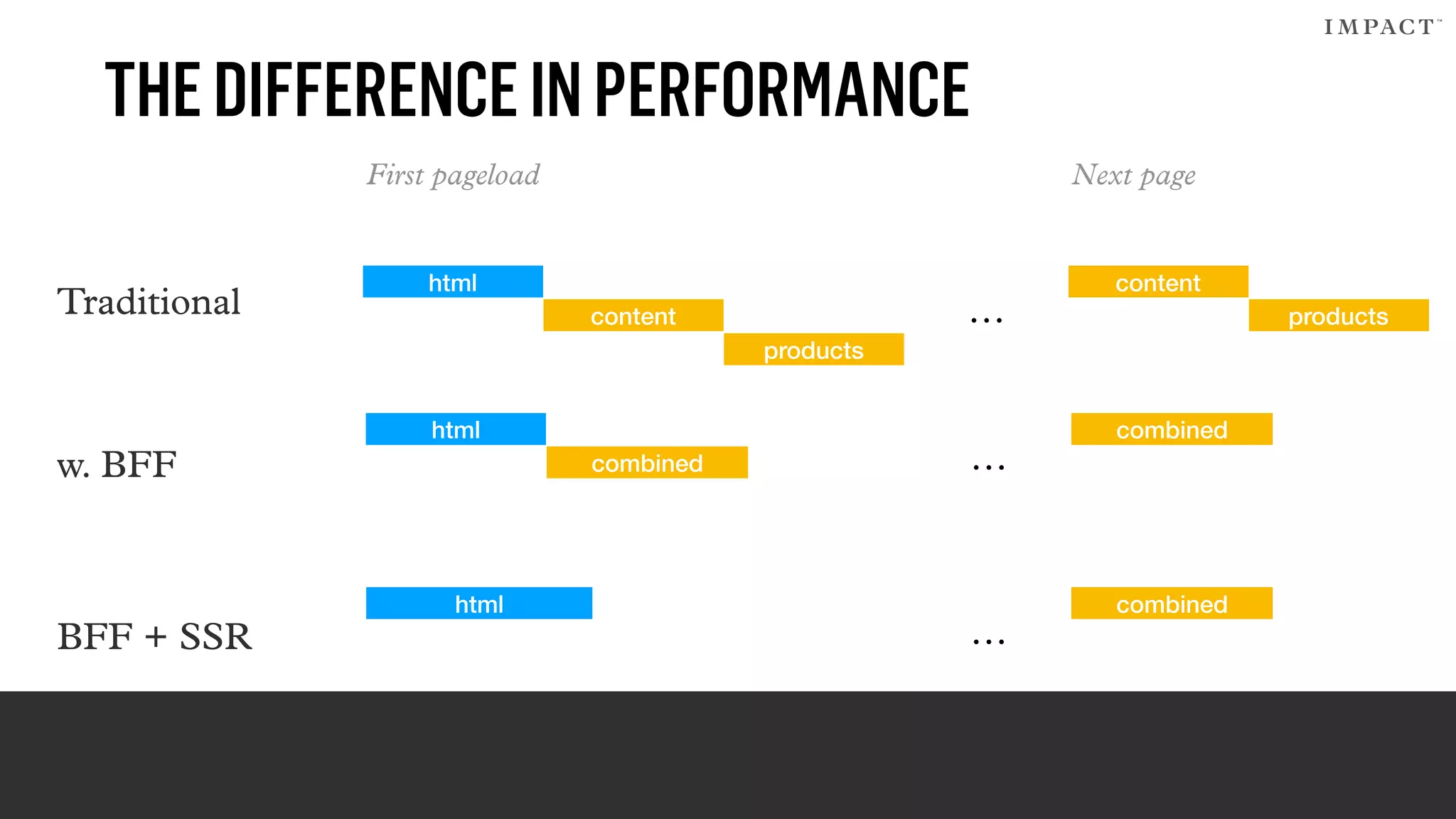 IMPACT™

THE DIFFERENCE IN PERFORMANCE

First pageload

Next page

Traditional

html

content

products

...

content

products

w. BFF

html

combined

...

combined

BFF + SSR

html

...

combined